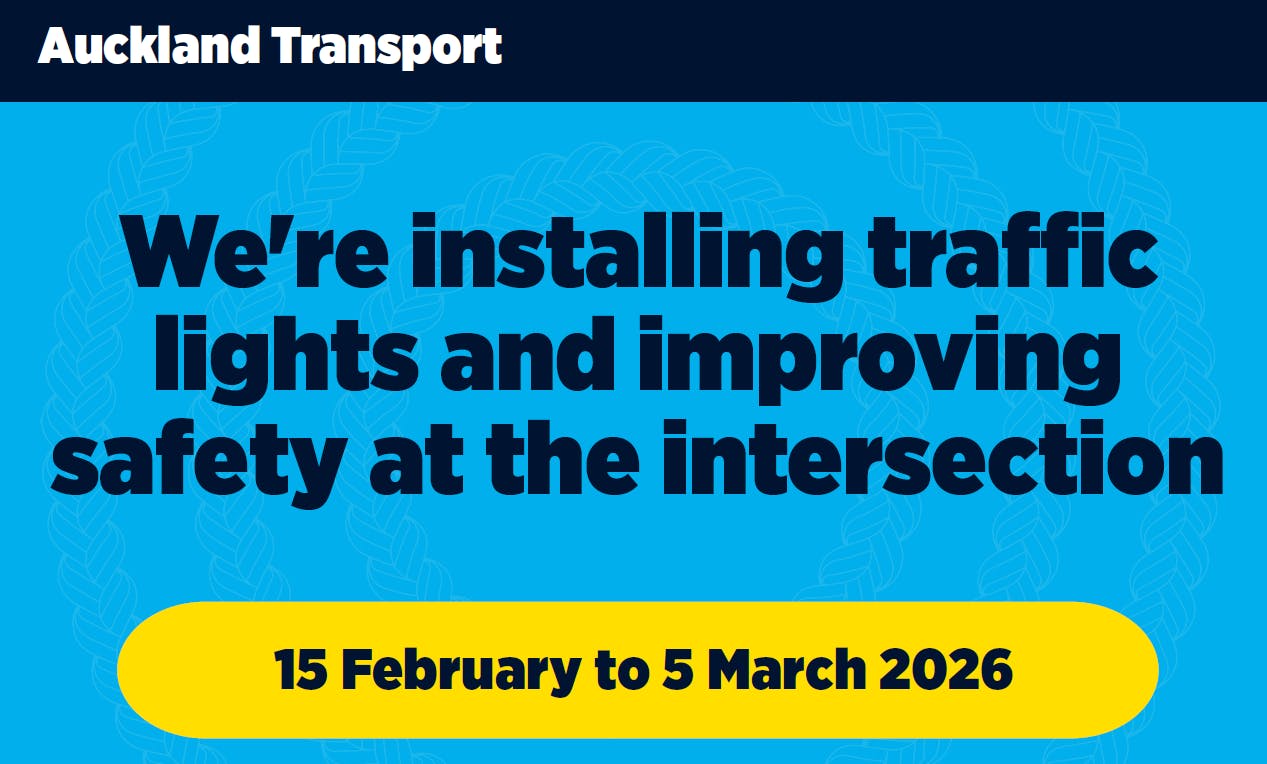 Auckland Transport

We're installing traffic lights and improving safety at the intersection

15 February to 5 March 2026